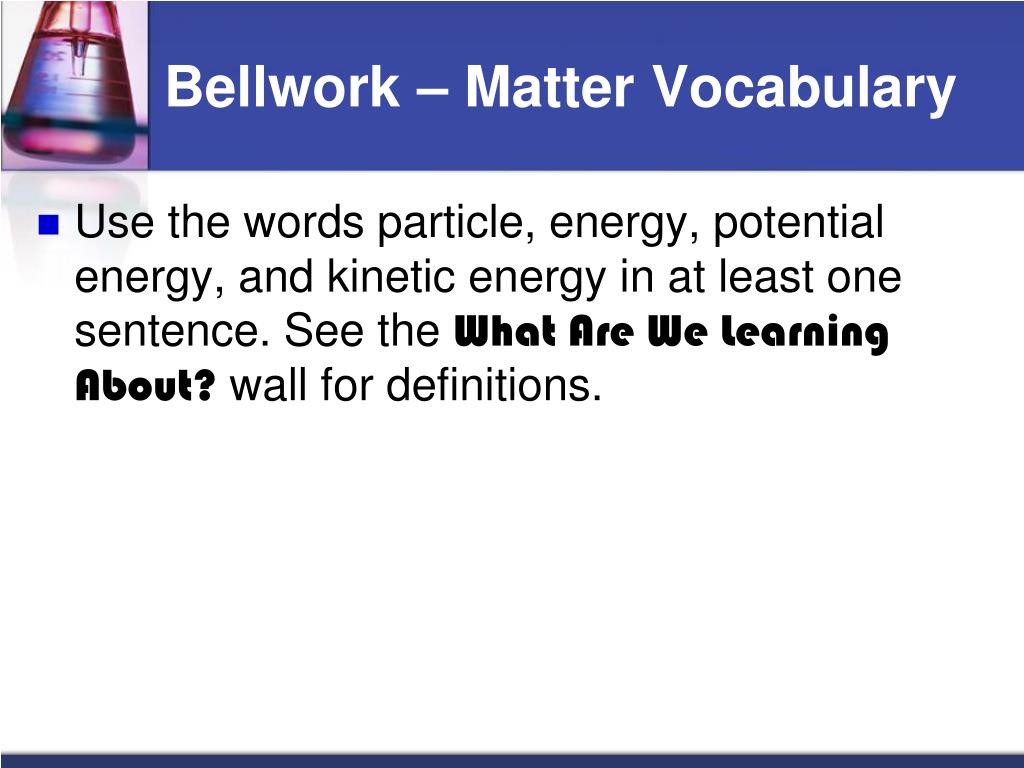 Bellwork – Matter Vocabulary

Use the words particle, energy, potential energy, and kinetic energy in at least one sentence. See the What Are We Learning About? wall for definitions.